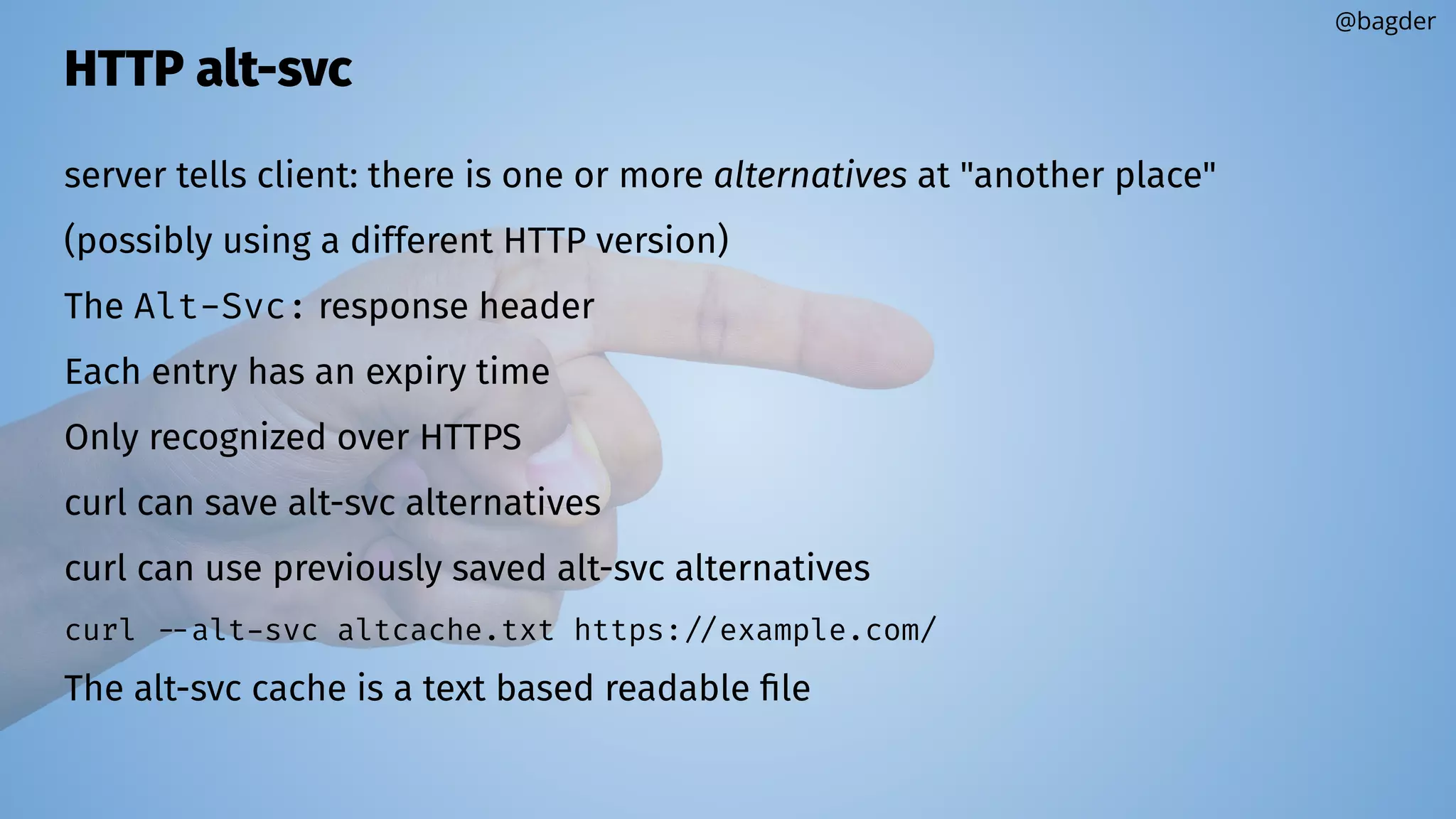 @bagder

HTTP alt-svc

server tells client: there is one or more alternatives at "another place"

(possibly using a different HTTP version)

The Alt-Svc: response header

Each entry has an expiry time

Only recognized over HTTPS

curl can save alt-svc alternatives

curl can use previously saved alt-svc alternatives

curl --alt-svc altcache.txt https://example.com/

The alt-svc cache is a text based readable file